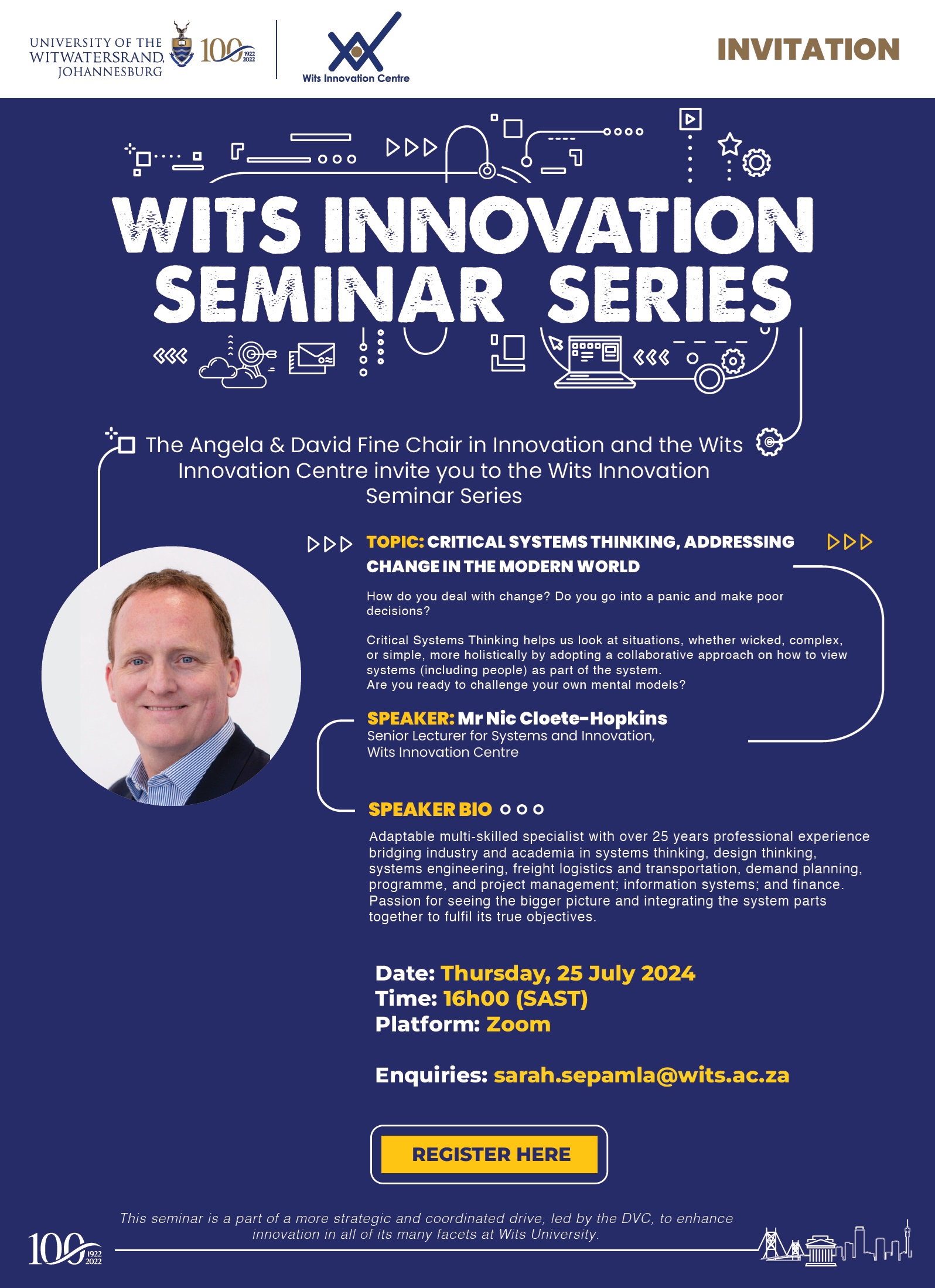 UNIVERSITY OF THE WITWATERSRAND, JOHANNESBURG 100 1922 2022

Wits Innovation Centre

INVITATION

WITS INNOVATION SEMINAR SERIES

The Angela & David Fine Chair in Innovation and the Wits Innovation Centre invite you to the Wits Innovation Seminar Series

TOPIC: CRITICAL SYSTEMS THINKING, ADDRESSING CHANGE IN THE MODERN WORLD

How do you deal with change? Do you go into a panic and make poor decisions?

Critical Systems Thinking helps us look at situations, whether wicked, complex, or simple, more holistically by adopting a collaborative approach on how to view systems (including people) as part of the system.
Are you ready to challenge your own mental models?

SPEAKER: Mr Nic Cloete-Hopkins
Senior Lecturer for Systems and Innovation, Wits Innovation Centre

SPEAKER BIO

Adaptable multi-skilled specialist with over 25 years professional experience bridging industry and academia in systems thinking, design thinking, systems engineering, freight logistics and transportation, demand planning, programme, and project management; information systems; and finance. Passion for seeing the bigger picture and integrating the system parts together to fulfil its true objectives.

Date: Thursday, 25 July 2024
Time: 16h00 (SAST)
Platform: Zoom

Enquiries: sarah.sepamla@wits.ac.za

REGISTER HERE

This seminar is a part of a more strategic and coordinated drive, led by the DVC, to enhance innovation in all of its many facets at Wits University.

100 1922 2022